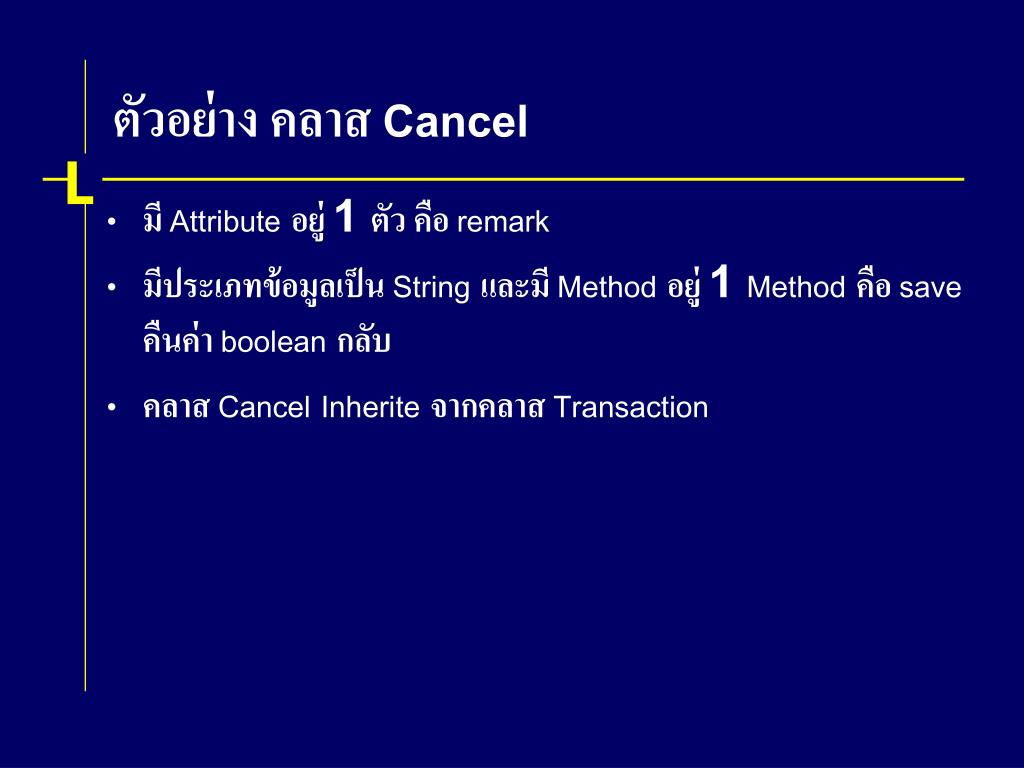 ตัวอย่าง คลาส Cancel

• มี Attribute อยู่ 1 ตัว คือ remark

• มีประเภทข้อมูลเป็น String และมี Method อยู่ 1 Method คือ save คืนค่า boolean กลับ

• คลาส Cancel Inherite จากคลาส Transaction